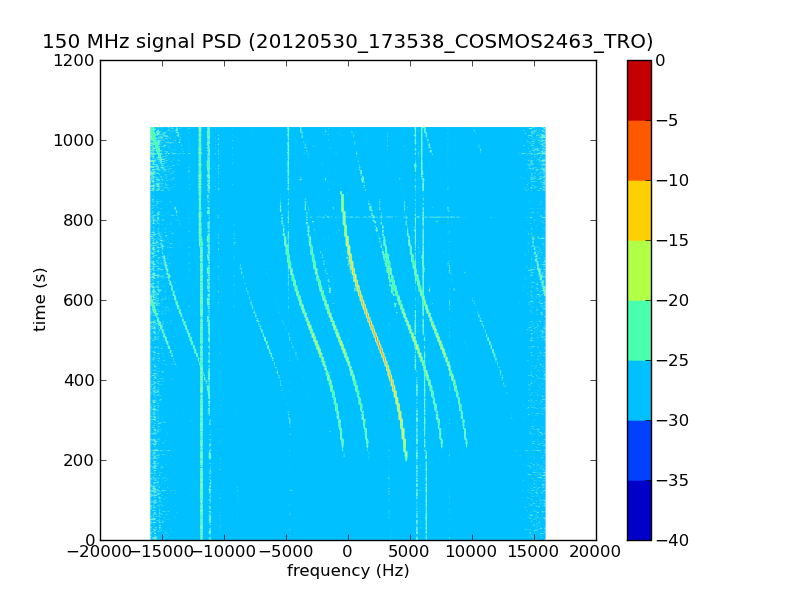 150 MHz signal PSD (20120530_173538_COSMOS2463_TRO)

1200
1000
800
600
400
200
0

time (s)

−20000 −15000 −10000 −5000 0 5000 10000 15000 20000

frequency (Hz)

0
−5
−10
−15
−20
−25
−30
−35
−40